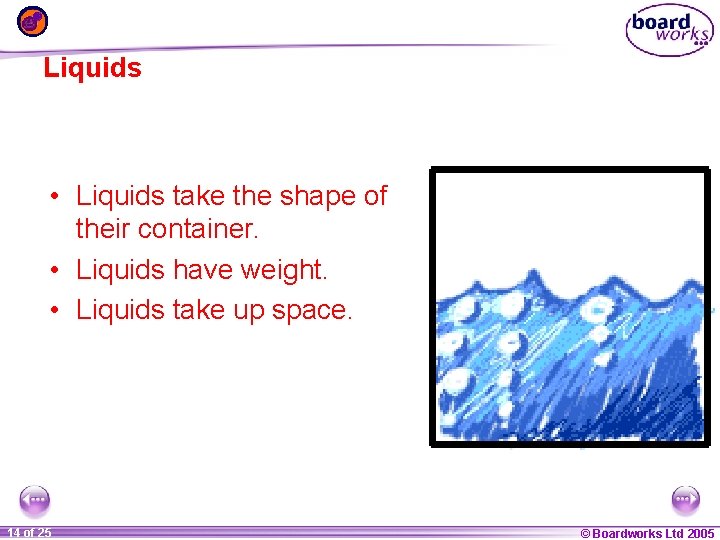 board works

Liquids

• Liquids take the shape of their container.
• Liquids have weight.
• Liquids take up space.

14 of 25

© Boardworks Ltd 2005